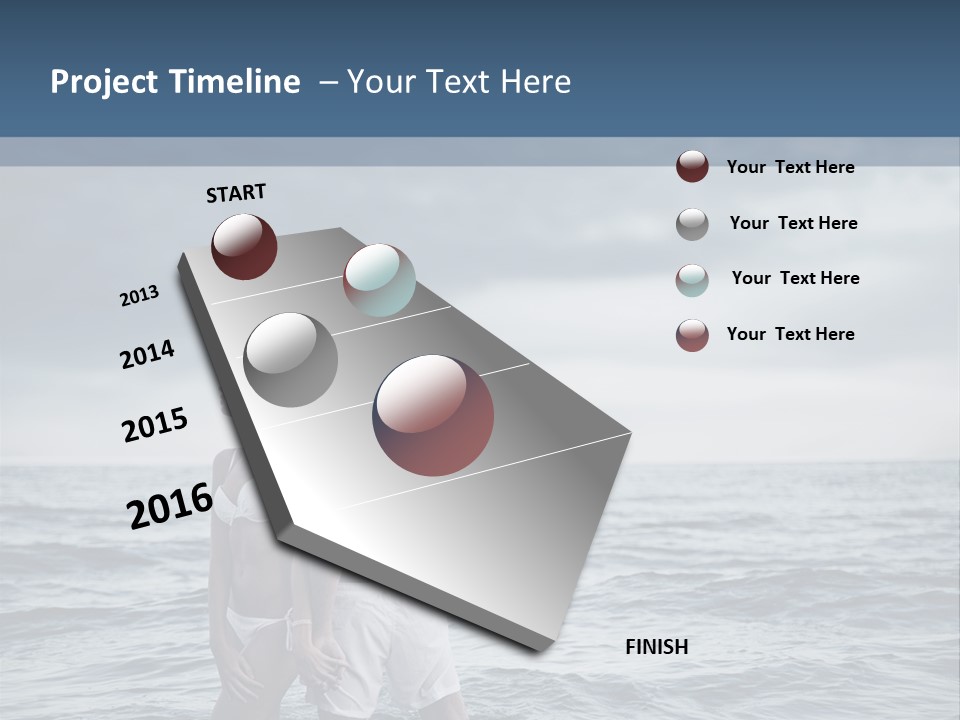 Project Timeline – Your Text Here

START

2013

2014

2015

2016

FINISH

Your Text Here

Your Text Here

Your Text Here

Your Text Here